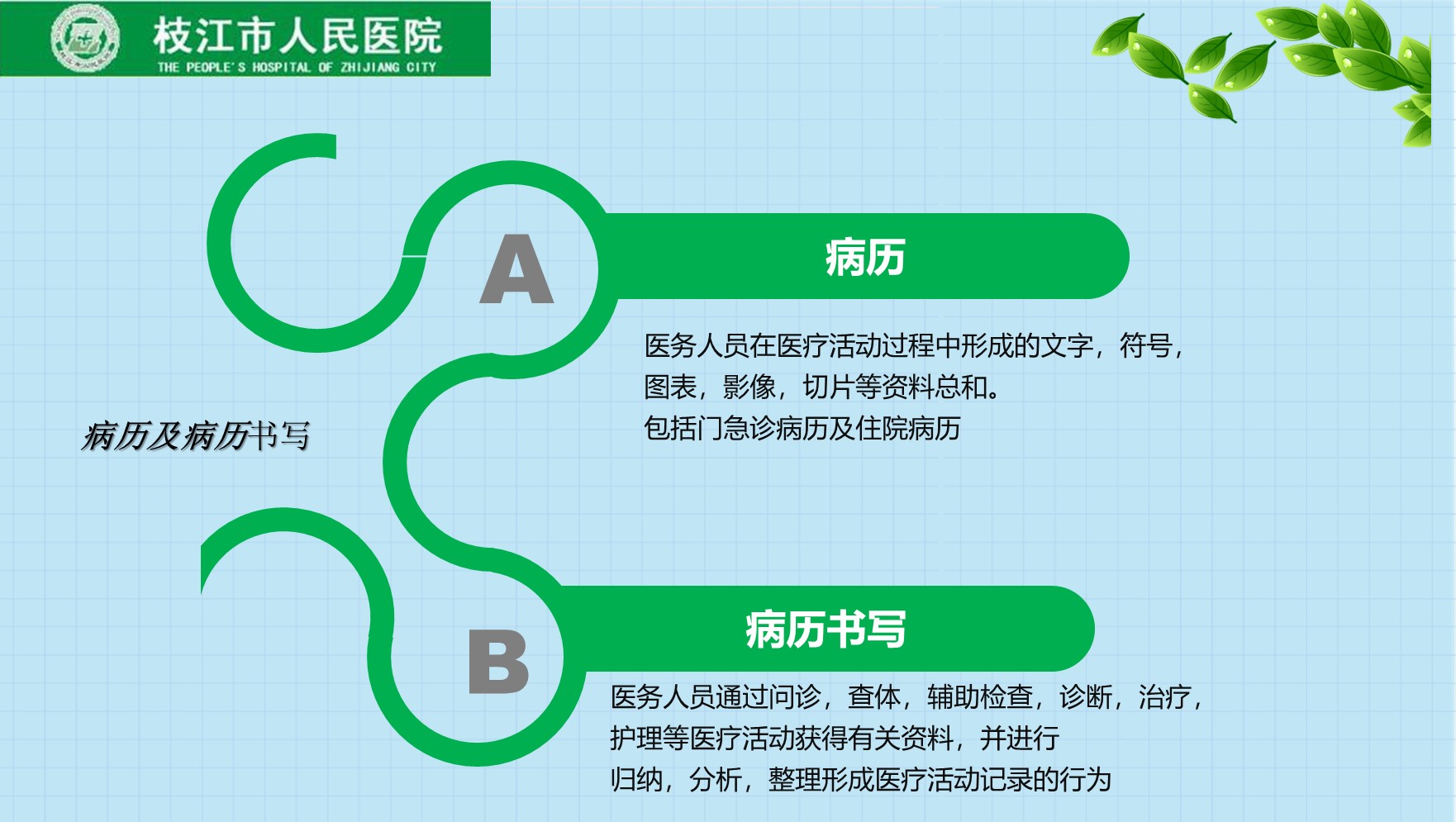 枝江市人民医院
THE PEOPLE'S HOSPITAL OF ZHIJIANG CITY

病历及病历书写

A

病历

医务人员在医疗活动过程中形成的文字，符号，图表，影像，切片等资料总和。
包括门急诊病历及住院病历

B

病历书写

医务人员通过问诊，查体，辅助检查，诊断，治疗，护理等医疗活动获得有关资料，并进行归纳，分析，整理形成医疗活动记录的行为